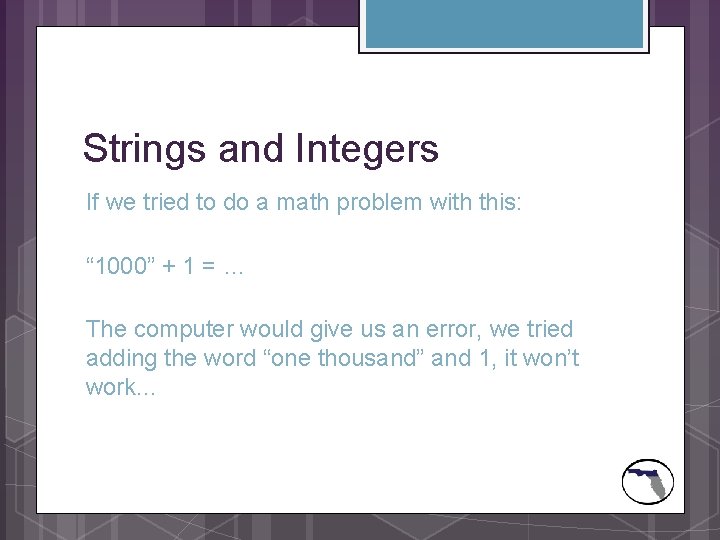 Strings and Integers

If we tried to do a math problem with this:

“1000” + 1 = …

The computer would give us an error, we tried adding the word “one thousand” and 1, it won’t work…